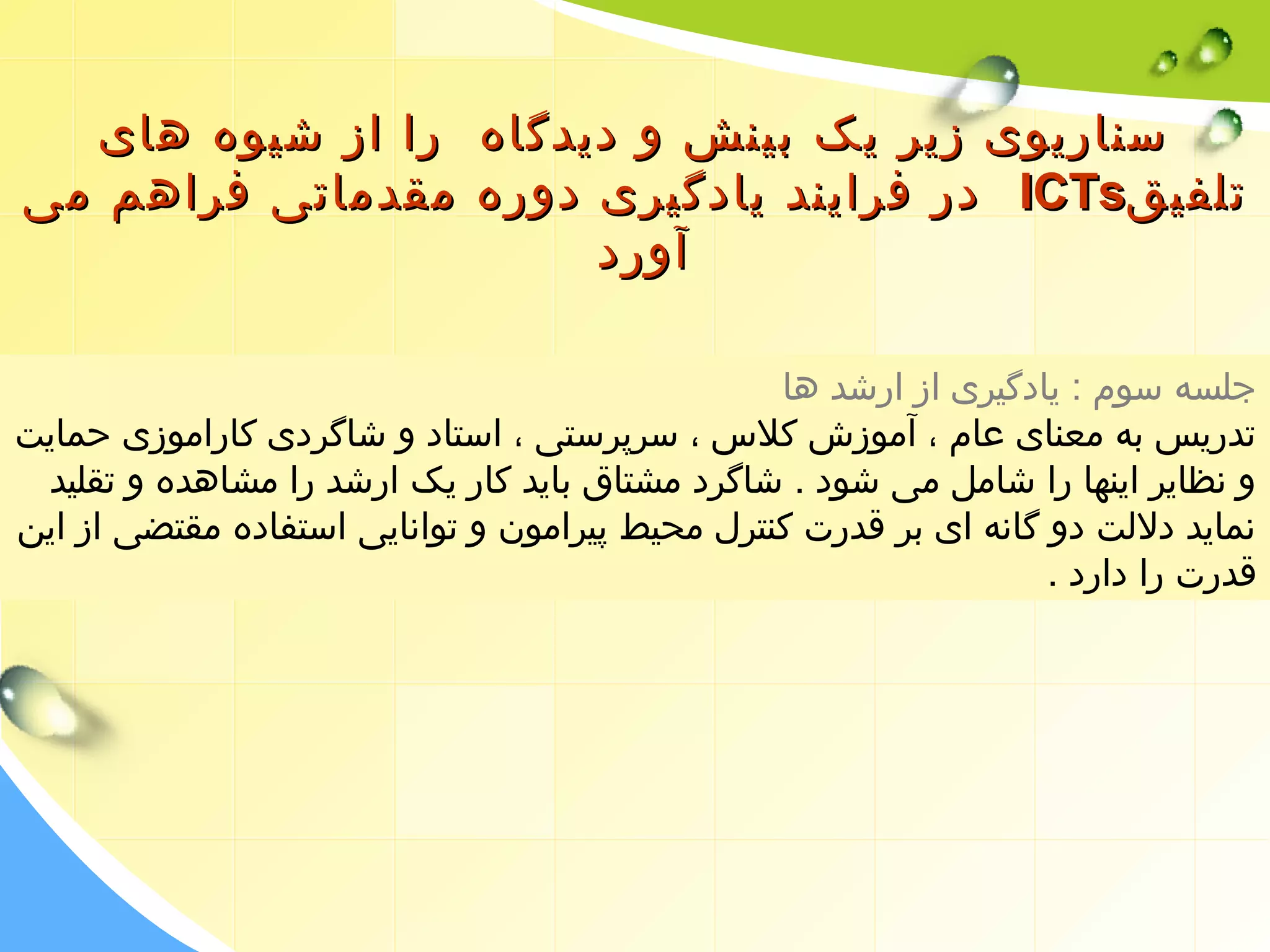 سناریوی زیر یک بینش و دیدگاه را از شیوه های تلفیقICTs در فرایند یادگیری دوره مقدماتی فراهم می آورد

جلسه سوم : یادگیری از ارشد ها
تدریس به معنای عام ، آموزش کلاس ، سرپرستی ، استاد و شاگردی کاراموزی حمایت و نظایر اینها را شامل می شود . شاگرد مشتاق باید کار یک ارشد را مشاهده و تقلید نماید دلالت دو گانه ای بر قدرت کنترل محیط پیرامون و توانایی استفاده مقتضی از این قدرت را دارد .